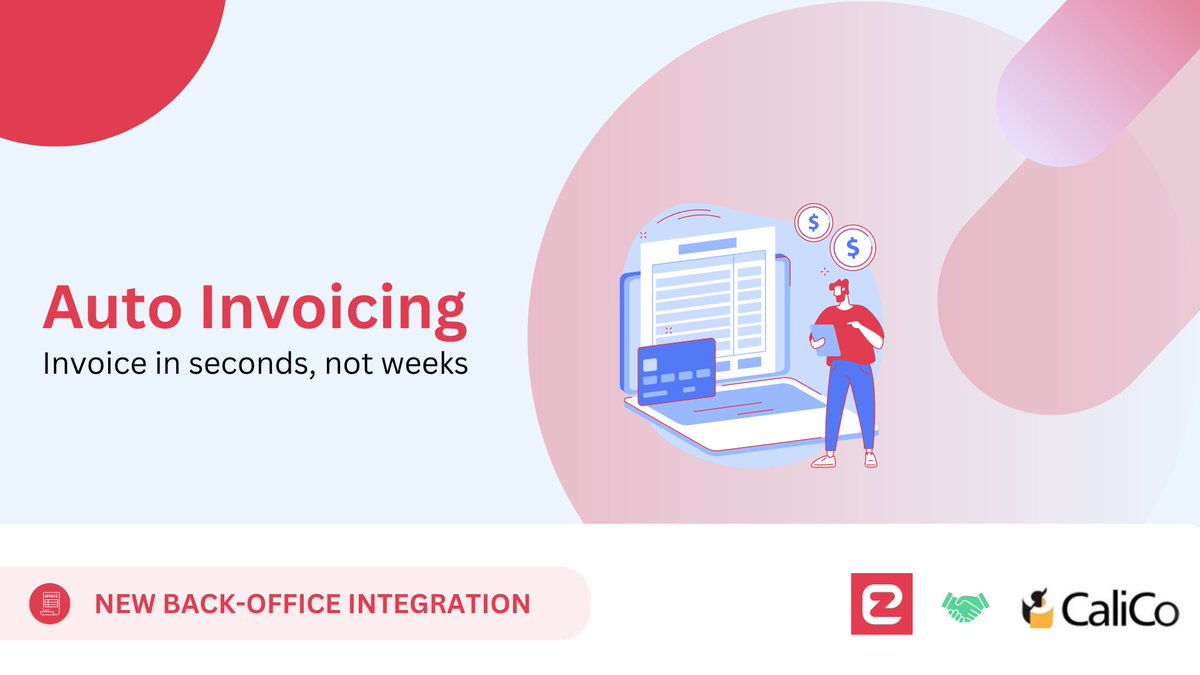 Auto Invoicing
Invoice in seconds, not weeks

$
$

NEW BACK-OFFICE INTEGRATION

CaliCo